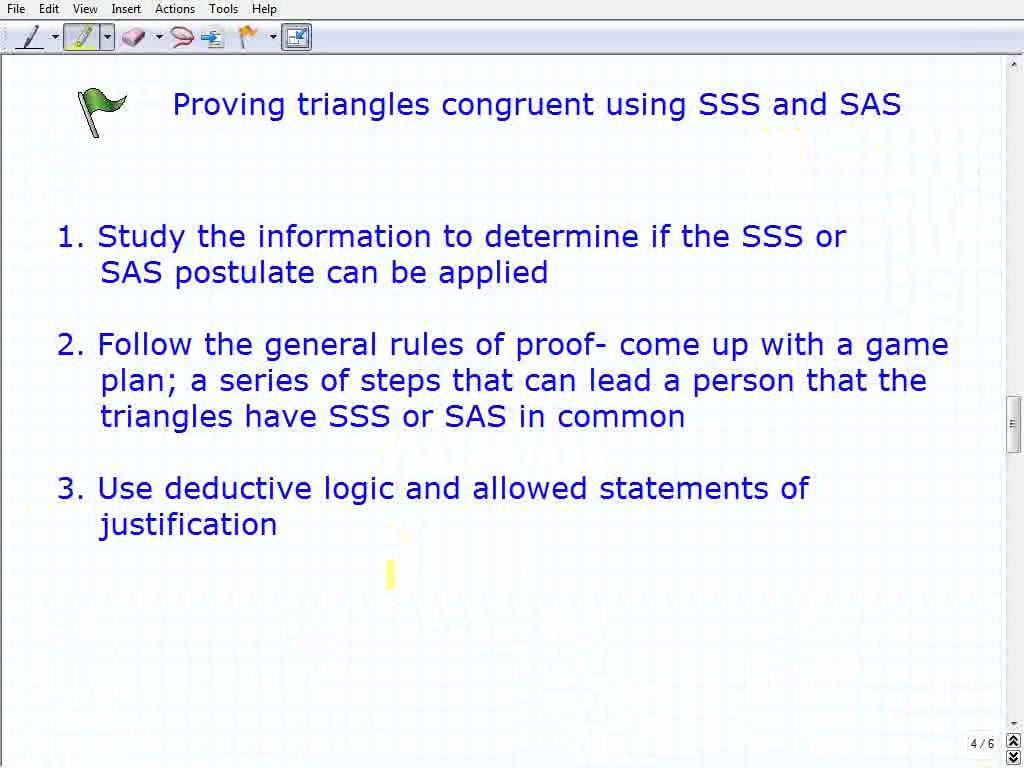 File Edit View Insert Actions Tools Help

Proving triangles congruent using SSS and SAS

1. Study the information to determine if the SSS or SAS postulate can be applied

2. Follow the general rules of proof- come up with a game plan; a series of steps that can lead a person that the triangles have SSS or SAS in common

3. Use deductive logic and allowed statements of justification

4 / 6